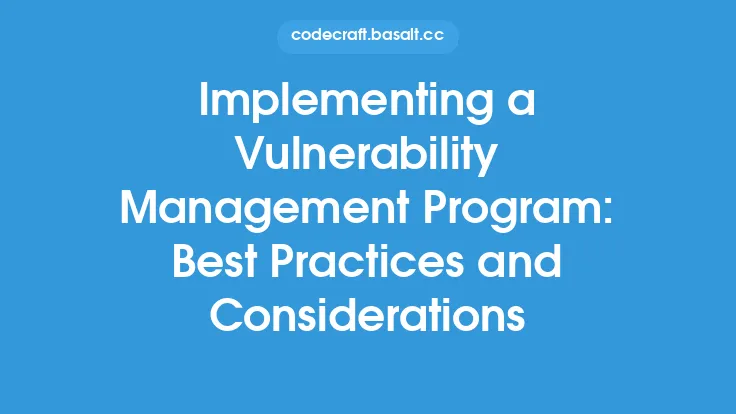 codecraft.basalt.cc

Implementing a Vulnerability Management Program: Best Practices and Considerations